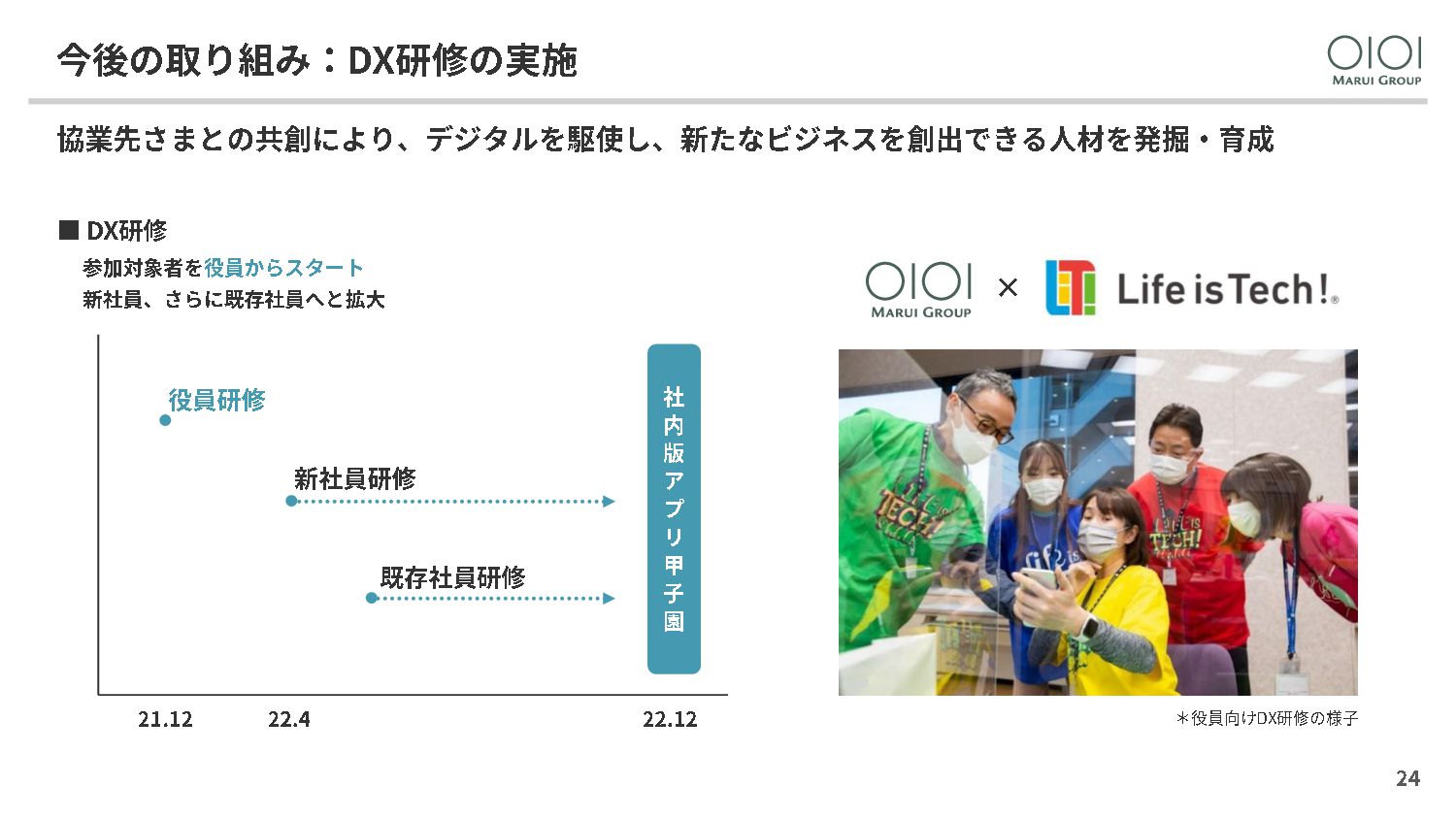 今後の取り組み：DX研修の実施

OIOI
MARUI GROUP

協業先さまとの共創により、デジタルを駆使し、新たなビジネスを創出できる人材を発掘・育成

■ DX研修
参加対象者を役員からスタート
新社員、さらに既存社員へと拡大

役員研修

新社員研修

既存社員研修

社内版アプリ甲子園

21.12 22.4 22.12

OIOI MARUI GROUP × Life is Tech!

＊役員向けDX研修の様子

24